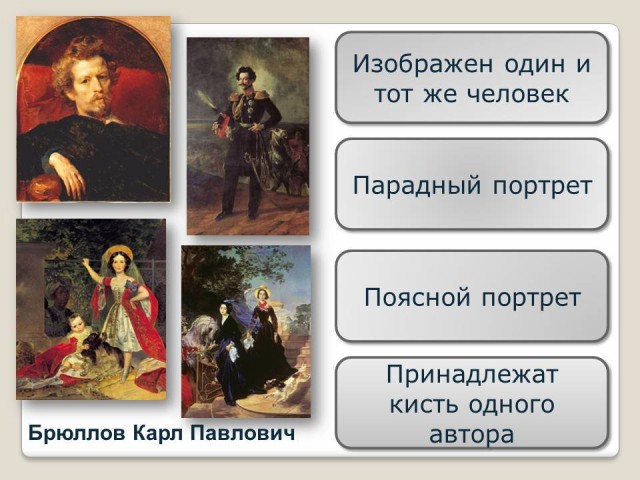 Изображен один и тот же человек

Парадный портрет

Поясной портрет

Принадлежат кисть одного автора

Брюллов Карл Павлович